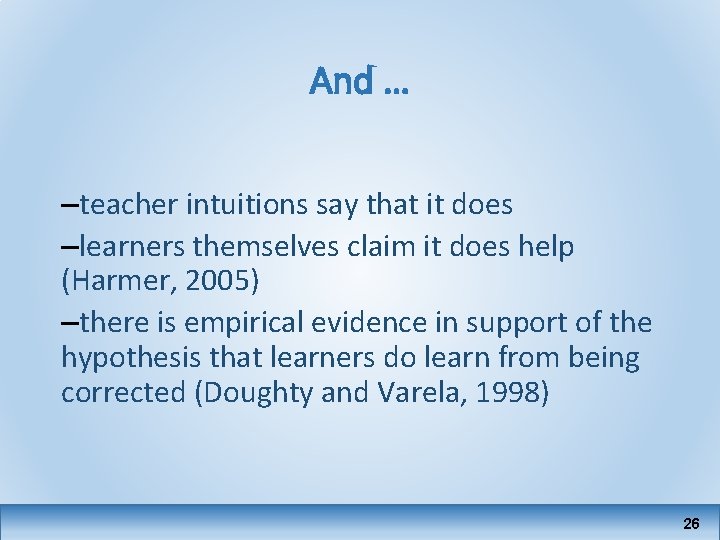 And …

–teacher intuitions say that it does

–learners themselves claim it does help (Harmer, 2005)

–there is empirical evidence in support of the hypothesis that learners do learn from being corrected (Doughty and Varela, 1998)

26